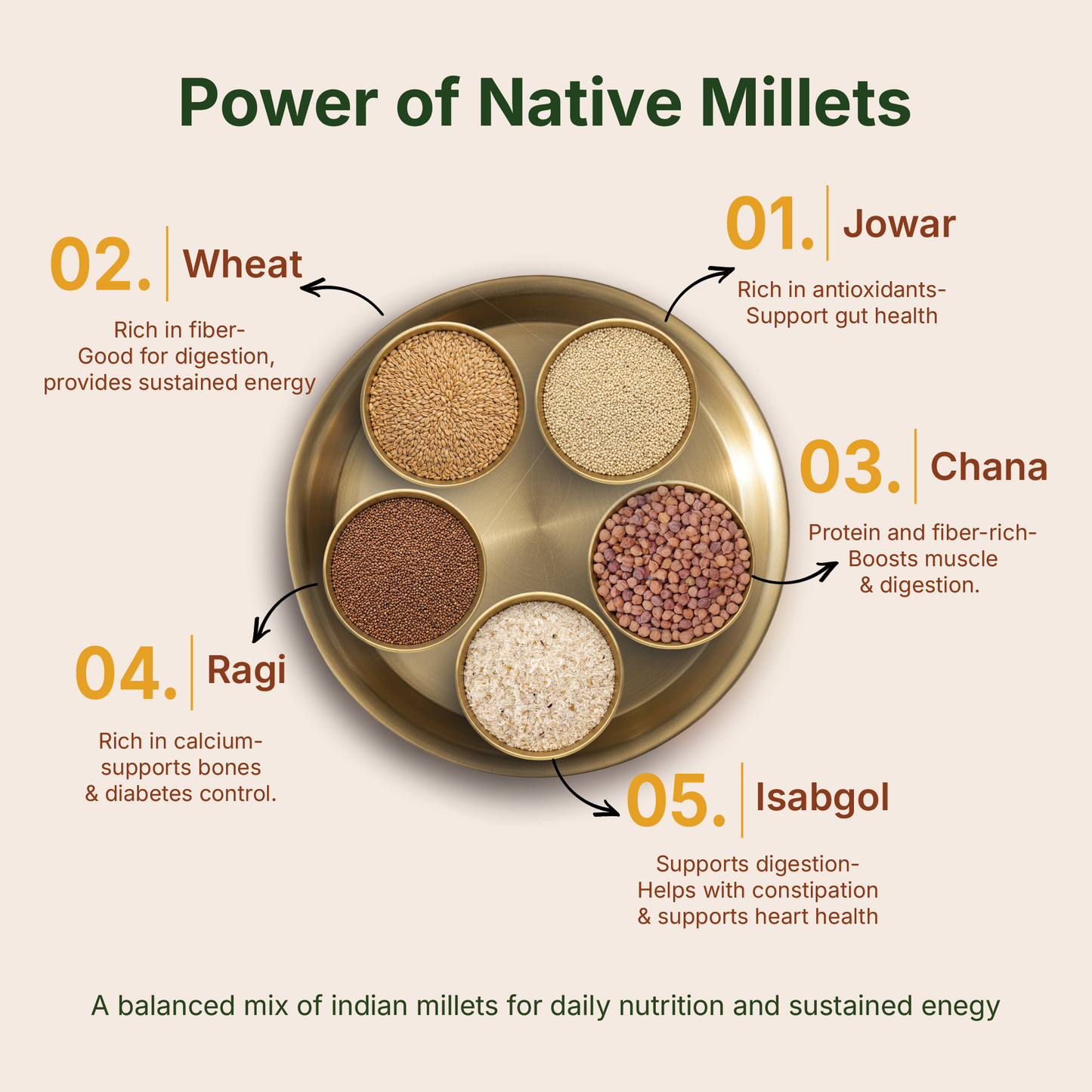 Power of Native Millets

01. Jowar

Rich in antioxidants- Support gut health

02. Wheat

Rich in fiber- Good for digestion, provides sustained energy

03. Chana

Protein and fiber-rich- Boosts muscle & digestion.

04. Ragi

Rich in calcium- supports bones & diabetes control.

05. Isabgol

Supports digestion- Helps with constipation & supports heart health

A balanced mix of indian millets for daily nutrition and sustained enegy